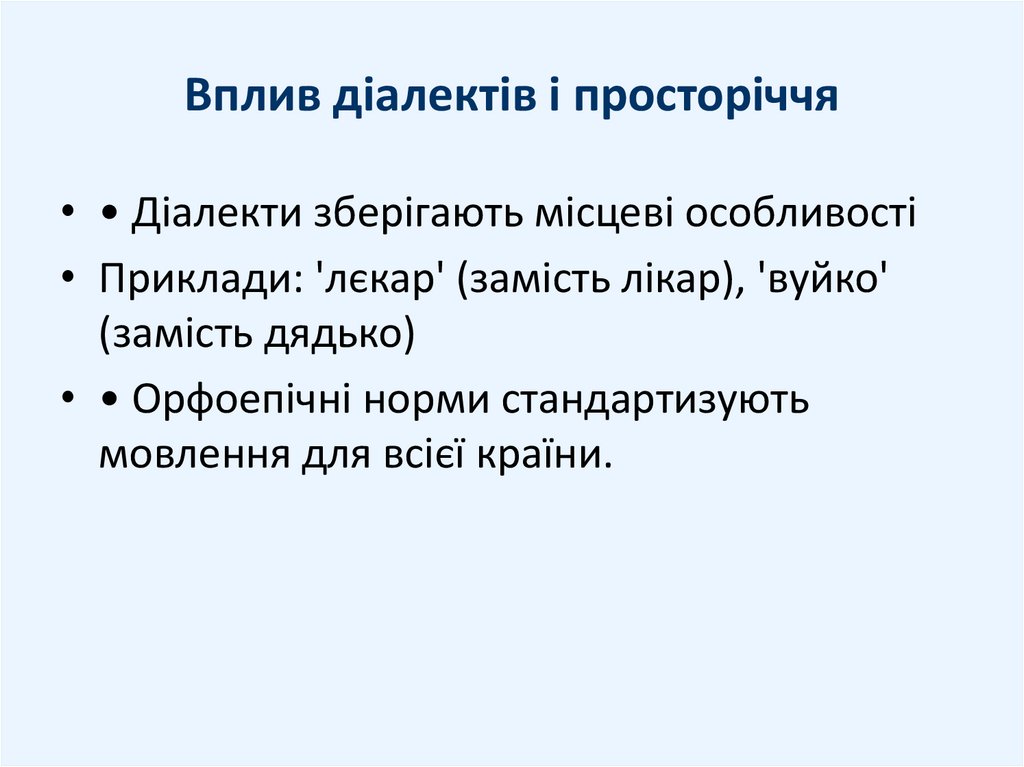 Вплив діалектів і просторіччя

• • Діалекти зберігають місцеві особливості

• Приклади: 'лєкар' (замість лікар), 'вуйко' (замість дядько)

• • Орфоепічні норми стандартизують мовлення для всієї країни.